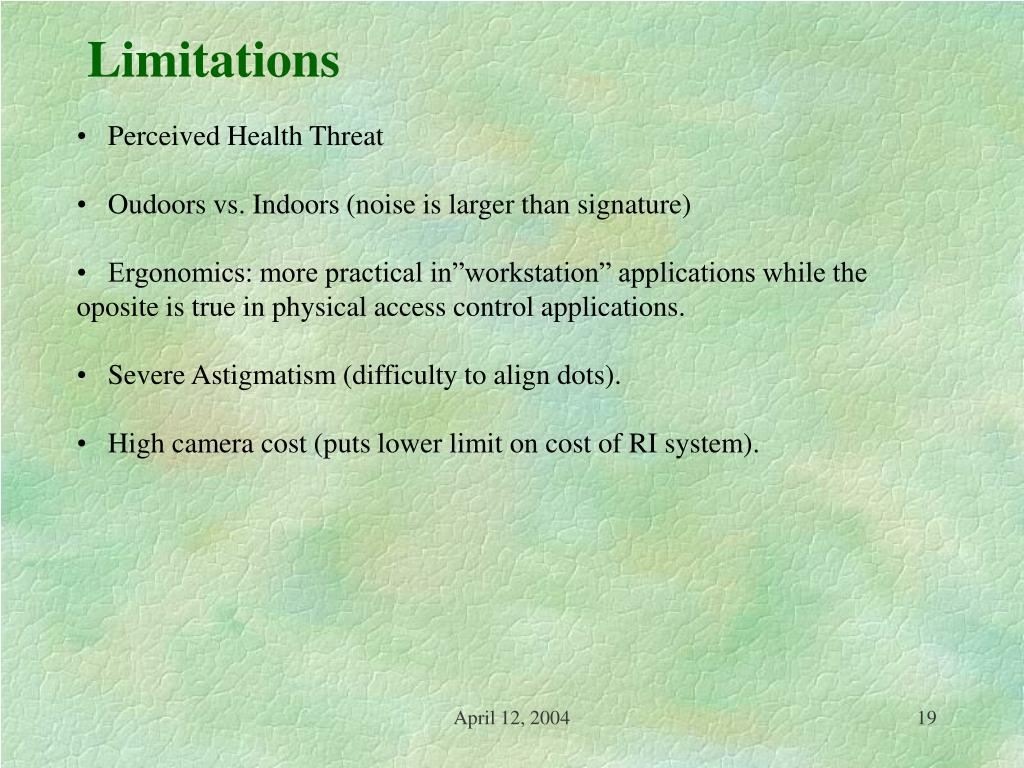 Limitations

• Perceived Health Threat

• Oudoors vs. Indoors (noise is larger than signature)

• Ergonomics: more practical in”workstation” applications while the oposite is true in physical access control applications.

• Severe Astigmatism (difficulty to align dots).

• High camera cost (puts lower limit on cost of RI system).

April 12, 2004

19